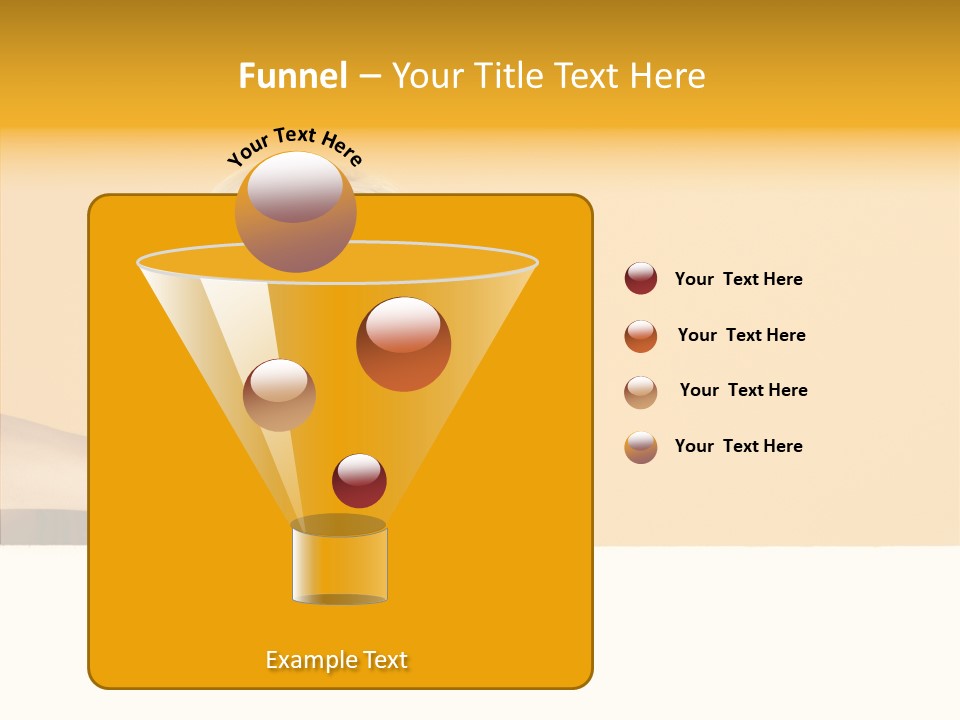 Funnel – Your Title Text Here

Your Text Here

Your Text Here

Your Text Here

Your Text Here

Your Text Here

Example Text